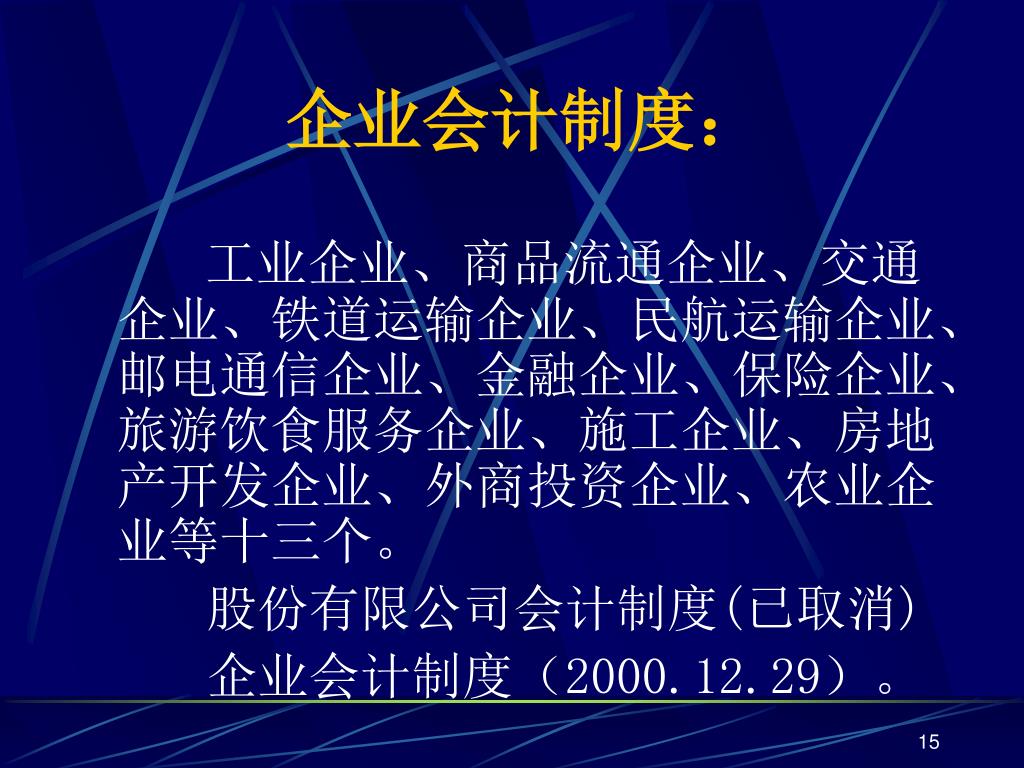 企业会计制度：

工业企业、商品流通企业、交通企业、铁道运输企业、民航运输企业、邮电通信企业、金融企业、保险企业、旅游饮食服务企业、施工企业、房地产开发企业、外商投资企业、农业企业等十三个。

股份有限公司会计制度(已取消)

企业会计制度（2000.12.29）。

15